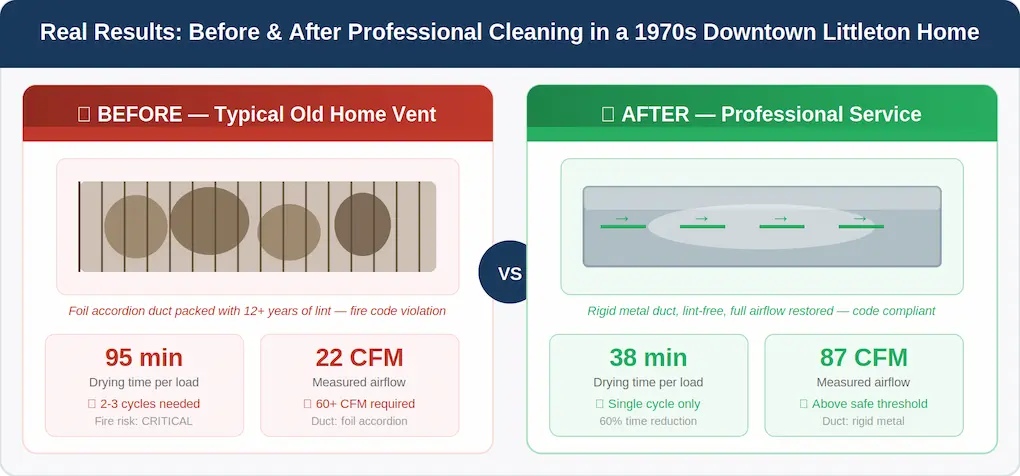 Real Results: Before & After Professional Cleaning in a 1970s Downtown Littleton Home

▯ BEFORE — Typical Old Home Vent

Foil accordion duct packed with 12+ years of lint — fire code violation

95 min
Drying time per load
▯ 2-3 cycles needed
Fire risk: CRITICAL

22 CFM
Measured airflow
▯ 60+ CFM required
Duct: foil accordion

VS

▯ AFTER — Professional Service

→ → → →

Rigid metal duct, lint-free, full airflow restored — code compliant

38 min
Drying time per load
▯ Single cycle only
60% time reduction

87 CFM
Measured airflow
▯ Above safe threshold
Duct: rigid metal